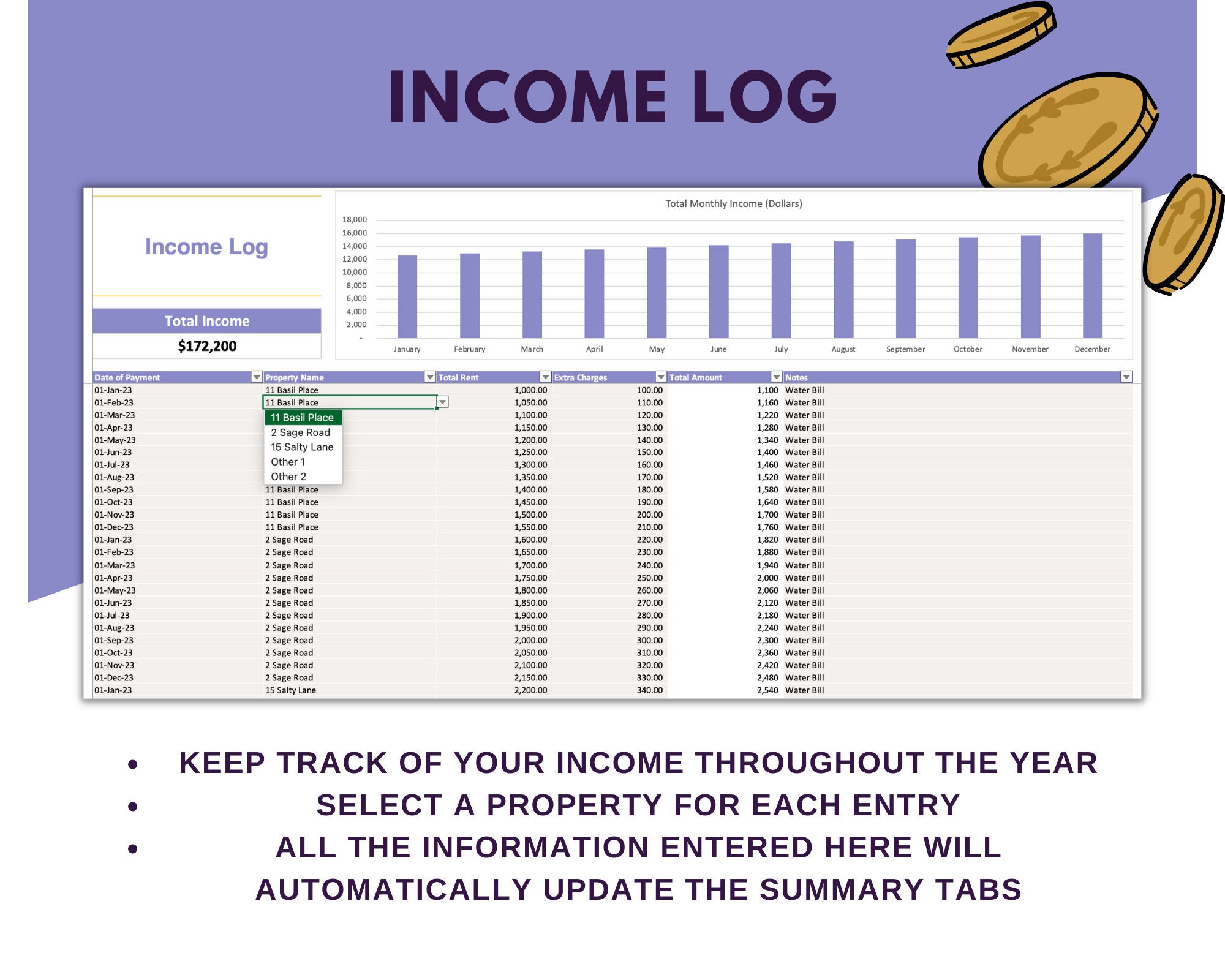 INCOME LOG

Income Log

Total Income

$172,200

Total Monthly Income (Dollars)

18,000
16,000
14,000
12,000
10,000
8,000
6,000
4,000
2,000
-

January February March April May June July August September October November December

| Date of Payment | Property Name | Total Rent | Extra Charges | Total Amount | Notes |
|---|---|---|---|---|---|
| 01-Jan-23 | 11 Basil Place | 1,000.00 | 100.00 | 1,100 | Water Bill |
| 01-Feb-23 | 11 Basil Place | 1,050.00 | 110.00 | 1,160 | Water Bill |
| 01-Mar-23 | 11 Basil Place | 1,100.00 | 120.00 | 1,220 | Water Bill |
| 01-Apr-23 | 2 Sage Road | 1,150.00 | 130.00 | 1,280 | Water Bill |
| 01-May-23 | 15 Salty Lane | 1,200.00 | 140.00 | 1,340 | Water Bill |
| 01-Jun-23 | Other 1 | 1,250.00 | 150.00 | 1,400 | Water Bill |
| 01-Jul-23 | Other 2 | 1,300.00 | 160.00 | 1,460 | Water Bill |
| 01-Aug-23 | | 1,350.00 | 170.00 | 1,520 | Water Bill |
| 01-Sep-23 | 11 Basil Place | 1,400.00 | 180.00 | 1,580 | Water Bill |
| 01-Oct-23 | 11 Basil Place | 1,450.00 | 190.00 | 1,640 | Water Bill |
| 01-Nov-23 | 11 Basil Place | 1,500.00 | 200.00 | 1,700 | Water Bill |
| 01-Dec-23 | 11 Basil Place | 1,550.00 | 210.00 | 1,760 | Water Bill |
| 01-Jan-23 | 2 Sage Road | 1,600.00 | 220.00 | 1,820 | Water Bill |
| 01-Feb-23 | 2 Sage Road | 1,650.00 | 230.00 | 1,880 | Water Bill |
| 01-Mar-23 | 2 Sage Road | 1,700.00 | 240.00 | 1,940 | Water Bill |
| 01-Apr-23 | 2 Sage Road | 1,750.00 | 250.00 | 2,000 | Water Bill |
| 01-May-23 | 2 Sage Road | 1,800.00 | 260.00 | 2,060 | Water Bill |
| 01-Jun-23 | 2 Sage Road | 1,850.00 | 270.00 | 2,120 | Water Bill |
| 01-Jul-23 | 2 Sage Road | 1,900.00 | 280.00 | 2,180 | Water Bill |
| 01-Aug-23 | 2 Sage Road | 1,950.00 | 290.00 | 2,240 | Water Bill |
| 01-Sep-23 | 2 Sage Road | 2,000.00 | 300.00 | 2,300 | Water Bill |
| 01-Oct-23 | 2 Sage Road | 2,050.00 | 310.00 | 2,360 | Water Bill |
| 01-Nov-23 | 2 Sage Road | 2,100.00 | 320.00 | 2,420 | Water Bill |
| 01-Dec-23 | 2 Sage Road | 2,150.00 | 330.00 | 2,480 | Water Bill |
| 01-Jan-23 | 15 Salty Lane | 2,200.00 | 340.00 | 2,540 | Water Bill |

• KEEP TRACK OF YOUR INCOME THROUGHOUT THE YEAR
• SELECT A PROPERTY FOR EACH ENTRY
• ALL THE INFORMATION ENTERED HERE WILL AUTOMATICALLY UPDATE THE SUMMARY TABS